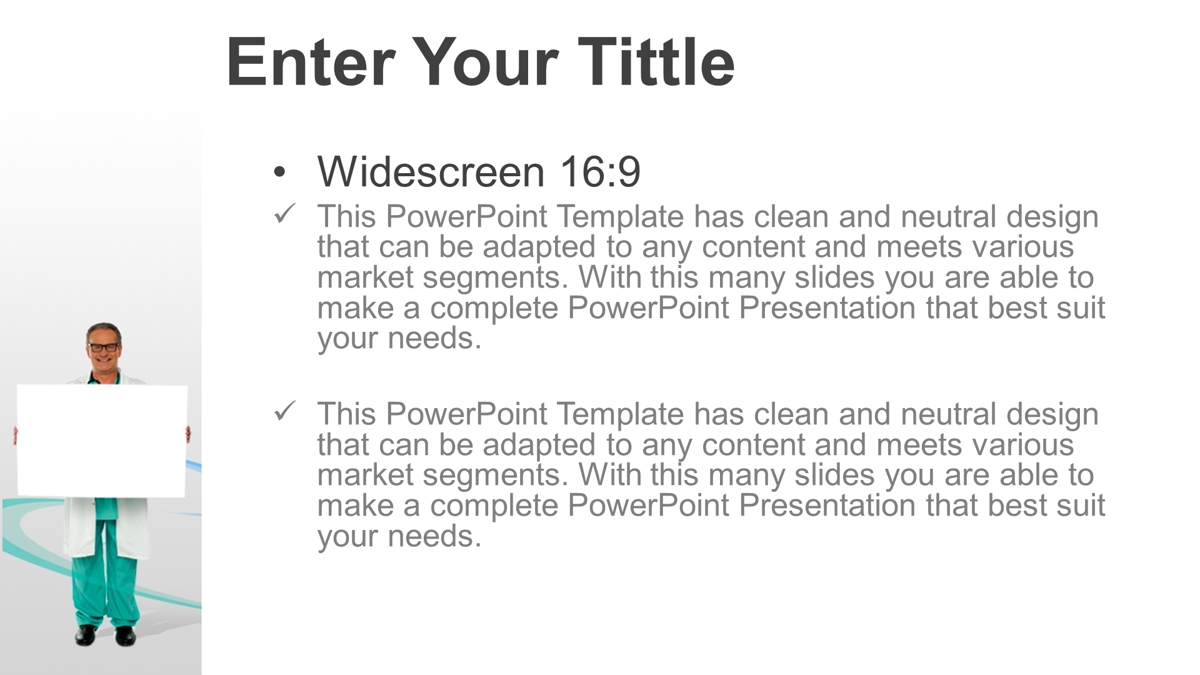 Enter Your Tittle

• Widescreen 16:9

✓ This PowerPoint Template has clean and neutral design that can be adapted to any content and meets various market segments. With this many slides you are able to make a complete PowerPoint Presentation that best suit your needs.

✓ This PowerPoint Template has clean and neutral design that can be adapted to any content and meets various market segments. With this many slides you are able to make a complete PowerPoint Presentation that best suit your needs.